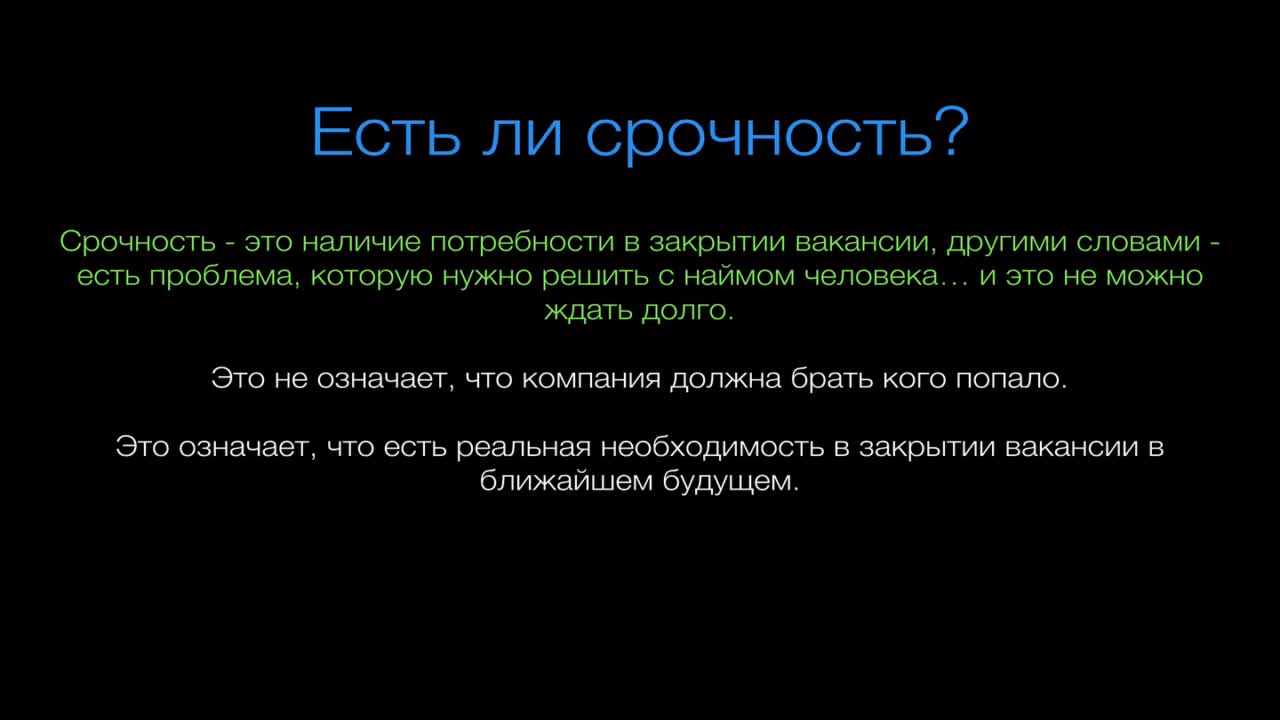 Есть ли срочность?

Срочность - это наличие потребности в закрытии вакансии, другими словами - есть проблема, которую нужно решить с наймом человека… и это не можно ждать долго.

Это не означает, что компания должна брать кого попало.

Это означает, что есть реальная необходимость в закрытии вакансии в ближайшем будущем.